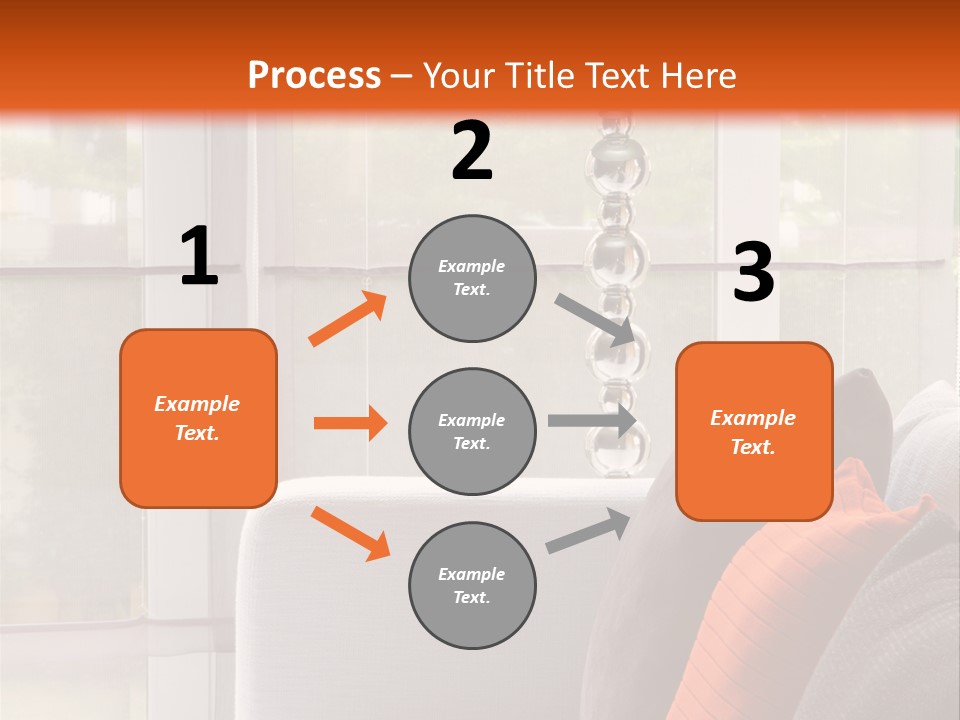 Process – Your Title Text Here

1

Example Text.

2

Example Text.

Example Text.

Example Text.

3

Example Text.